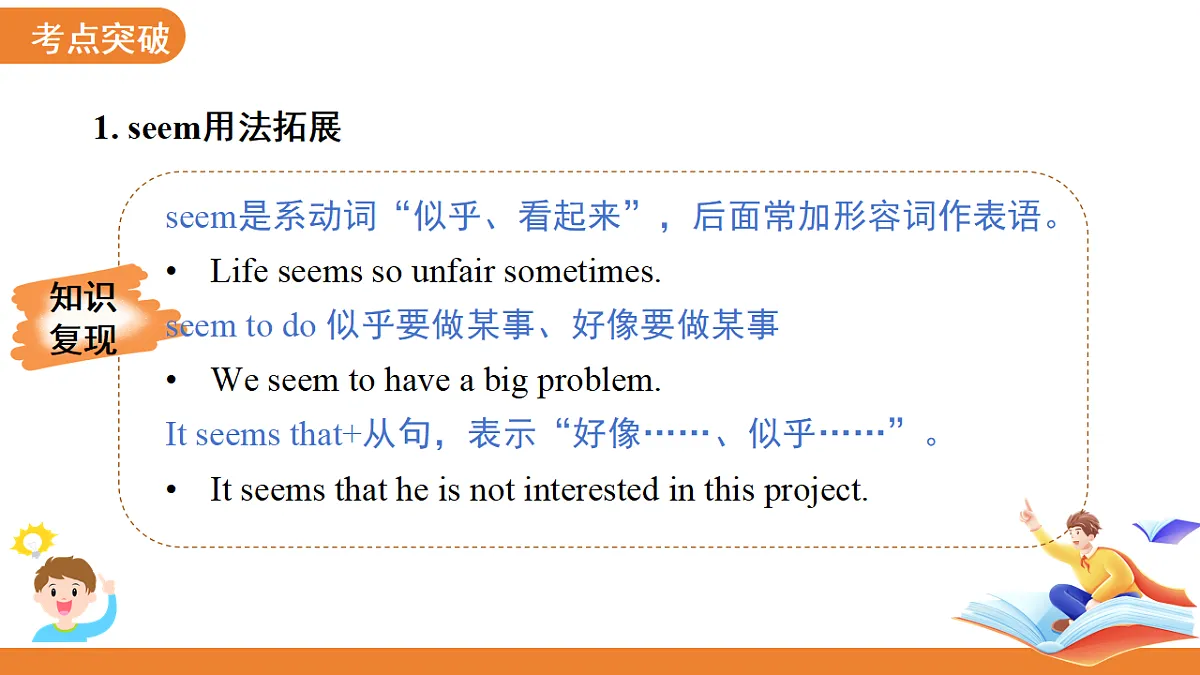 考点突破

1. seem用法拓展

知识复现

seem是系动词“似乎、看起来”，后面常加形容词作表语。

• Life seems so unfair sometimes.

seem to do 似乎要做某事、好像要做某事

• We seem to have a big problem.

It seems that+从句，表示“好像……、似乎……”。

• It seems that he is not interested in this project.